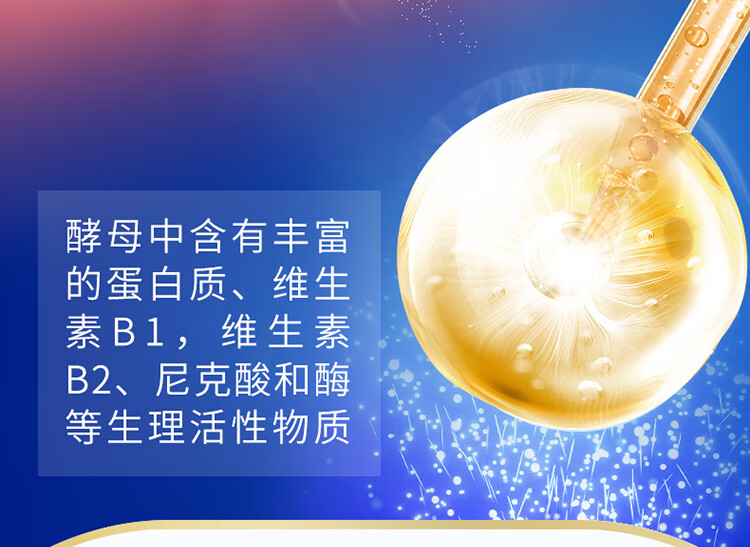 酵母中含有丰富的蛋白质、维生素B1，维生素B2、尼克酸和酶等生理活性物质